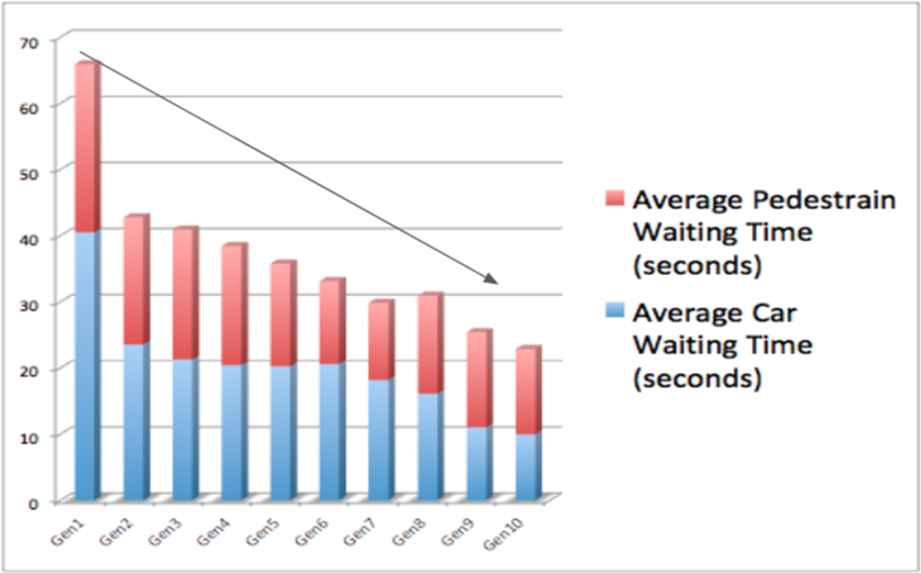 70
60
50
40
30
20
10
0
Gen1 Gen2 Gen3 Gen4 Gen5 Gen6 Gen7 Gen8 Gen9 Gen10

Average Pedestrain Waiting Time (seconds)
Average Car Waiting Time (seconds)